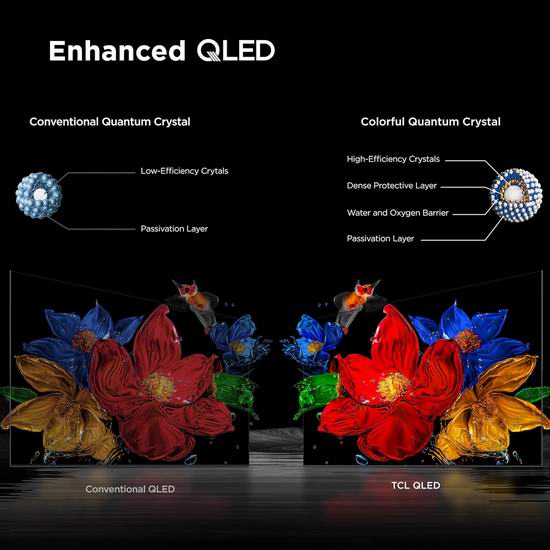 Enhanced QLED

Conventional Quantum Crystal

Low-Efficiency Crytals

Passivation Layer

Colorful Quantum Crystal

High-Efficiency Crystals

Dense Protective Layer

Water and Oxygen Barrier

Passivation Layer

Conventional QLED

TCL QLED